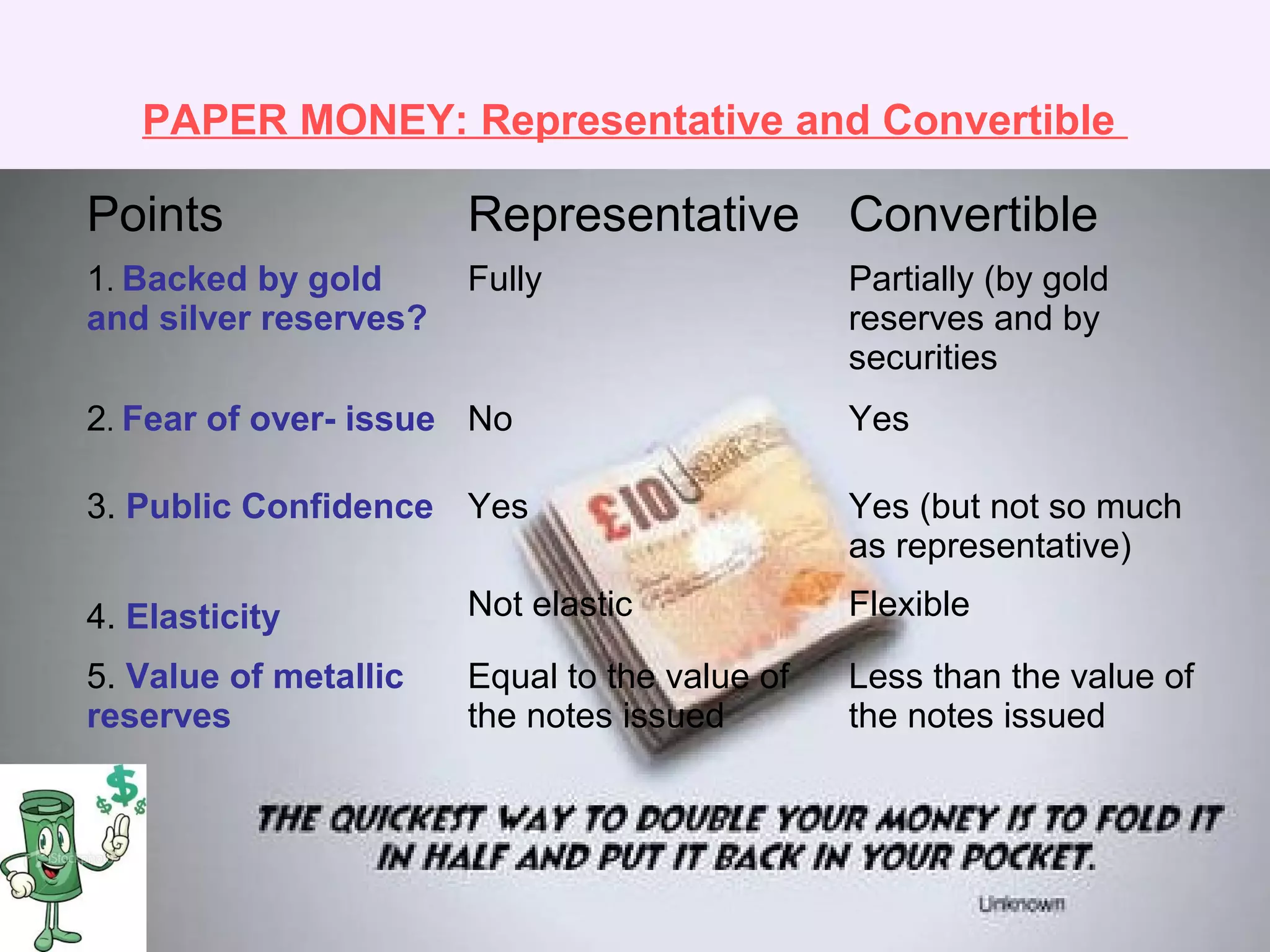 PAPER MONEY: Representative and Convertible

| Points | Representative | Convertible |
|---|---|---|
| 1. Backed by gold and silver reserves? | Fully | Partially (by gold reserves and by securities |
| 2. Fear of over- issue | No | Yes |
| 3. Public Confidence | Yes | Yes (but not so much as representative) |
| 4. Elasticity | Not elastic | Flexible |
| 5. Value of metallic reserves | Equal to the value of the notes issued | Less than the value of the notes issued |

THE QUICKEST WAY TO DOUBLE YOUR MONEY IS TO FOLD IT IN HALF AND PUT IT BACK IN YOUR POCKET.

Unknown